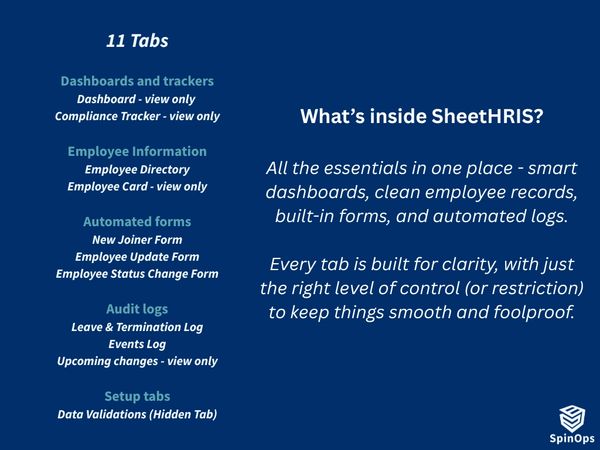 11 Tabs

Dashboards and trackers
Dashboard - view only
Compliance Tracker - view only

Employee Information
Employee Directory
Employee Card - view only

Automated forms
New Joiner Form
Employee Update Form
Employee Status Change Form

Audit logs
Leave & Termination Log
Events Log
Upcoming changes - view only

Setup tabs
Data Validations (Hidden Tab)

What's inside SheetHRIS?

All the essentials in one place - smart dashboards, clean employee records, built-in forms, and automated logs.

Every tab is built for clarity, with just the right level of control (or restriction) to keep things smooth and foolproof.

SpinOps